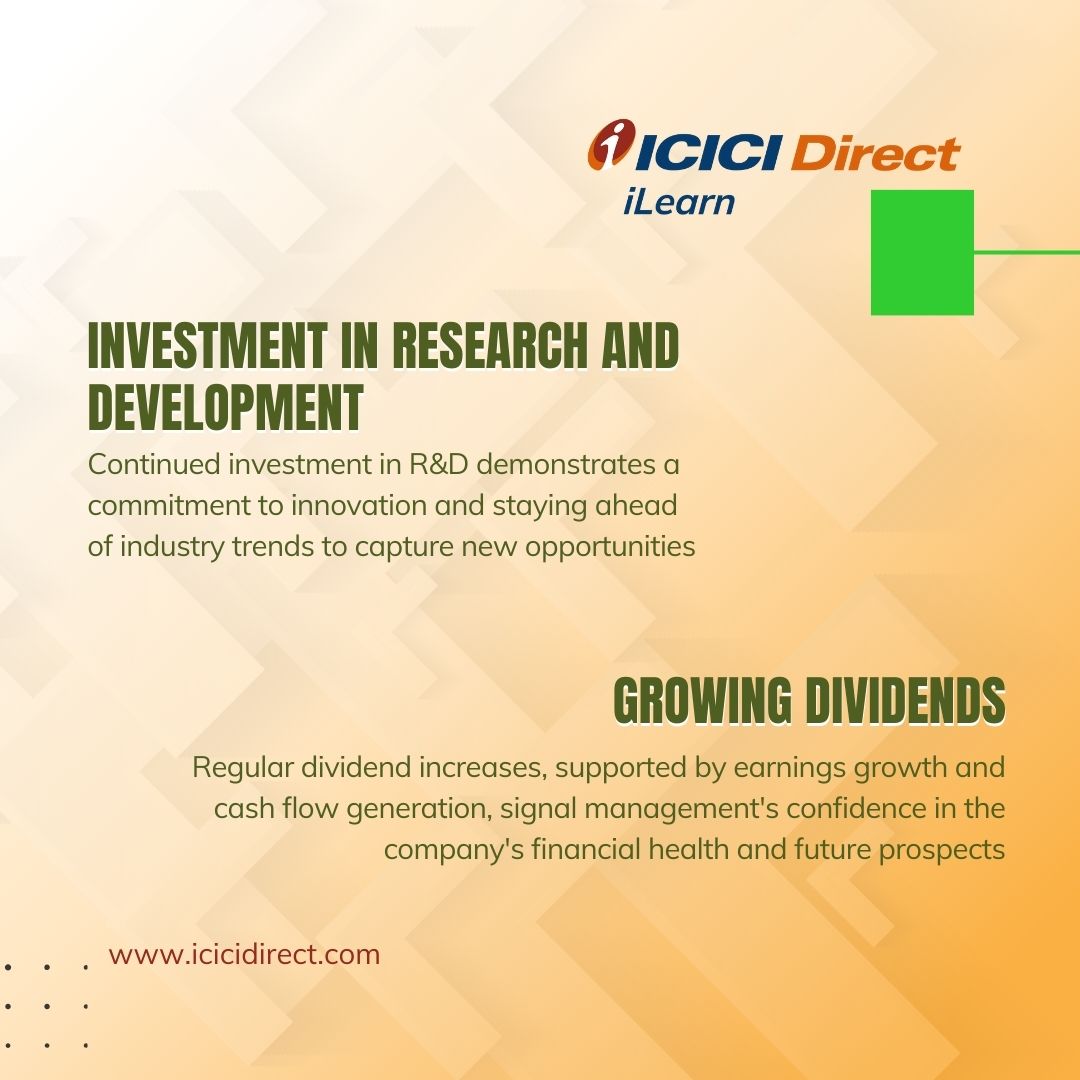 ICICI Direct
iLearn

INVESTMENT IN RESEARCH AND DEVELOPMENT

Continued investment in R&D demonstrates a commitment to innovation and staying ahead of industry trends to capture new opportunities

GROWING DIVIDENDS

Regular dividend increases, supported by earnings growth and cash flow generation, signal management's confidence in the company's financial health and future prospects

www.icicidirect.com